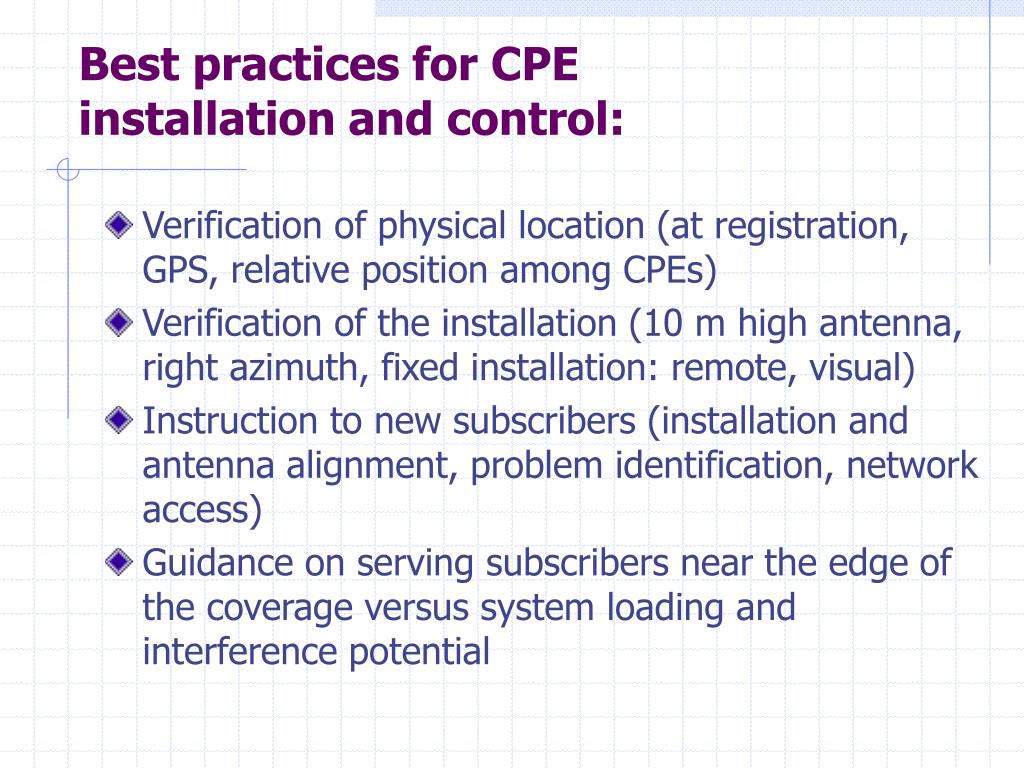 Best practices for CPE installation and control:

Verification of physical location (at registration, GPS, relative position among CPEs)

Verification of the installation (10 m high antenna, right azimuth, fixed installation: remote, visual)

Instruction to new subscribers (installation and antenna alignment, problem identification, network access)

Guidance on serving subscribers near the edge of the coverage versus system loading and interference potential